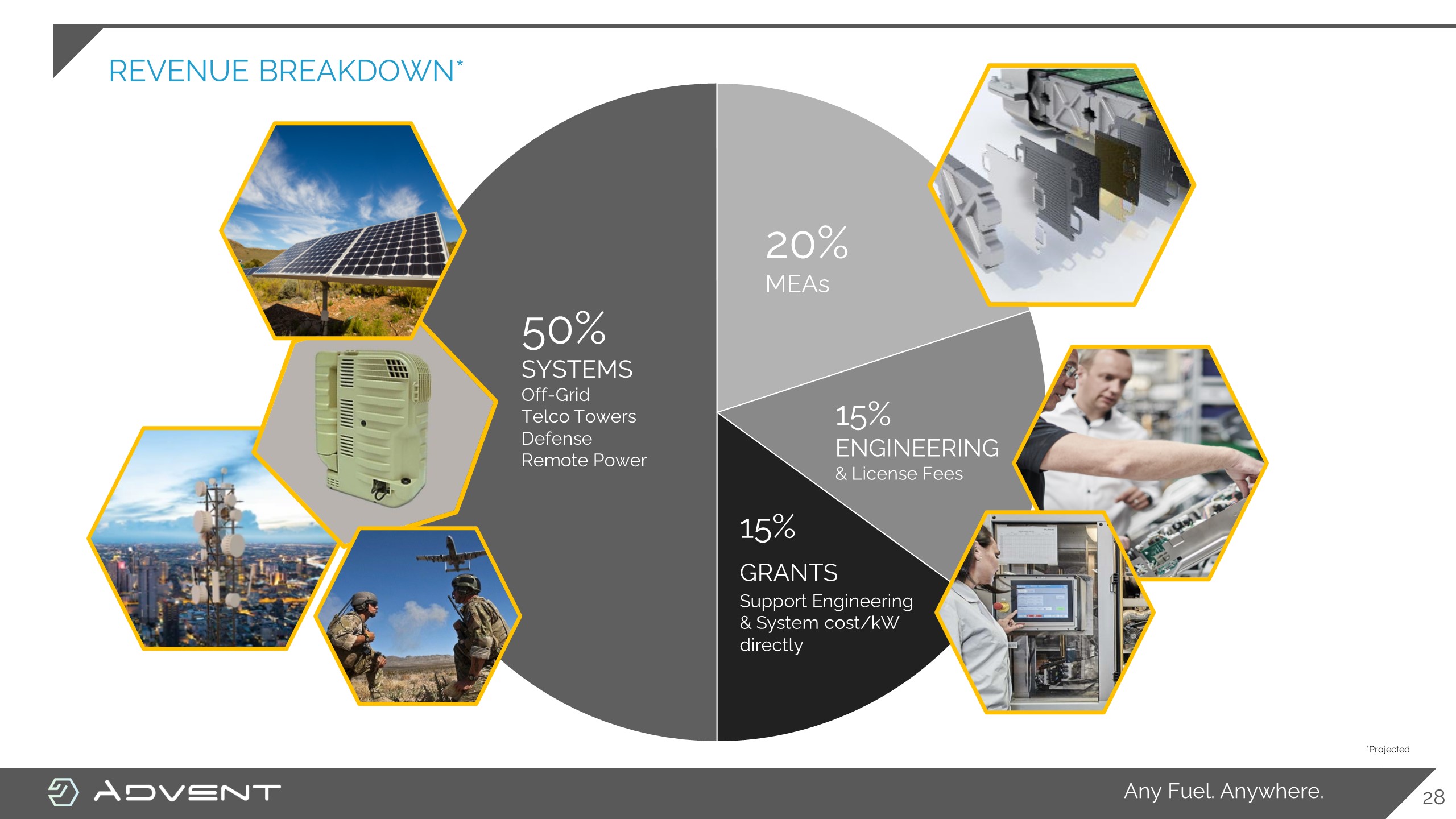 REVENUE BREAKDOWN*

50%
SYSTEMS
Off-Grid
Telco Towers
Defense
Remote Power

20%
MEAs

15%
ENGINEERING
& License Fees

15%
GRANTS
Support Engineering & System cost/kW directly

*Projected

ADVENT

Any Fuel. Anywhere.

28